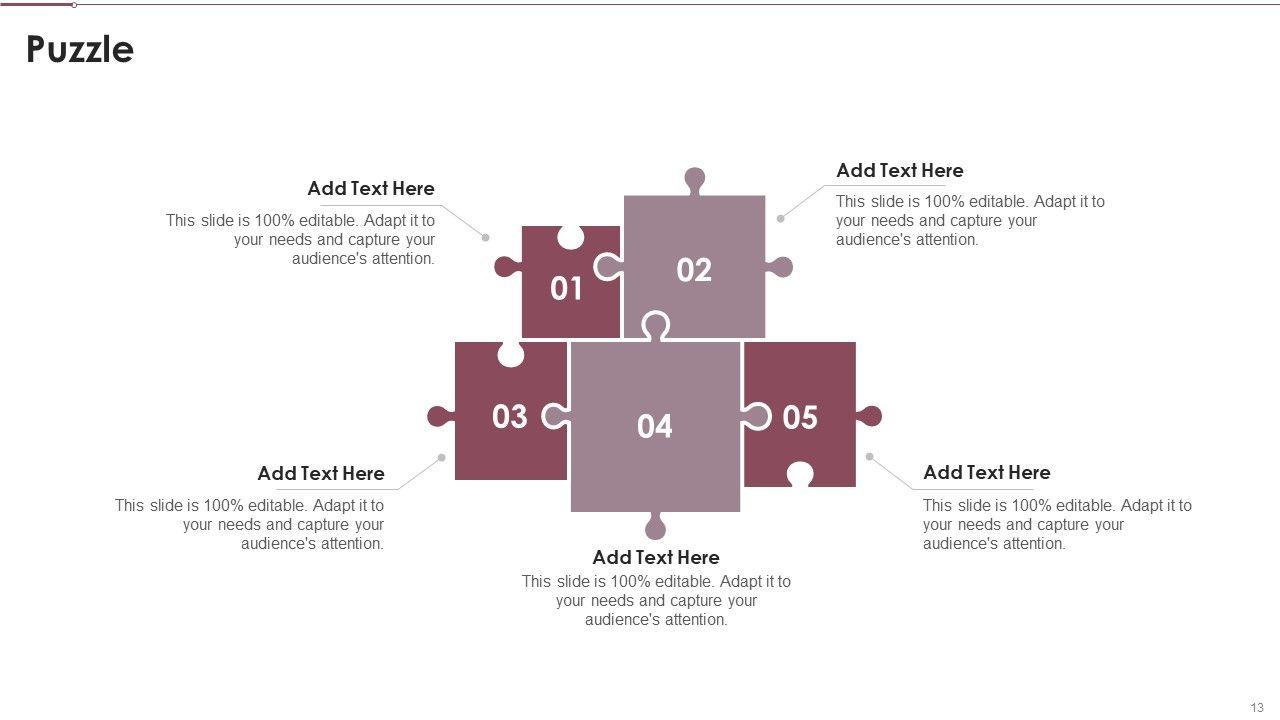 Puzzle

Add Text Here
This slide is 100% editable. Adapt it to your needs and capture your audience's attention.

Add Text Here
This slide is 100% editable. Adapt it to your needs and capture your audience's attention.

01

02

03

04

05

Add Text Here
This slide is 100% editable. Adapt it to your needs and capture your audience's attention.

Add Text Here
This slide is 100% editable. Adapt it to your needs and capture your audience's attention.

Add Text Here
This slide is 100% editable. Adapt it to your needs and capture your audience's attention.

13